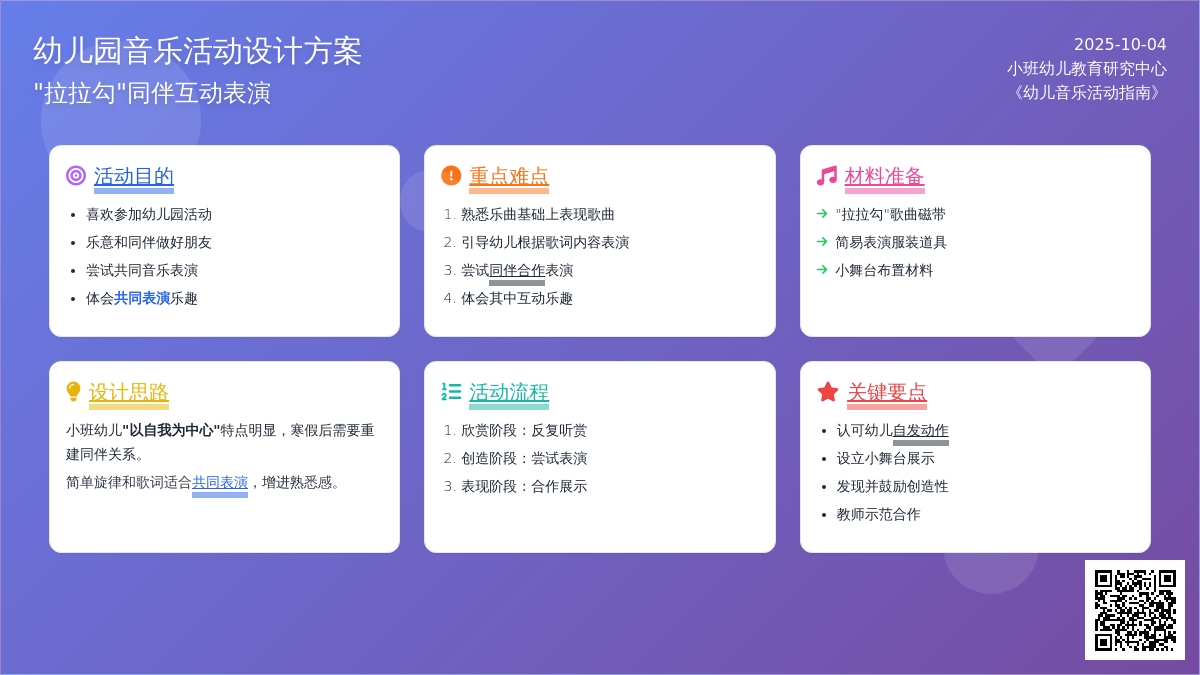 幼儿园音乐活动设计方案
"拉拉勾"同伴互动表演

2025-10-04
小班幼儿教育研究中心
《幼儿音乐活动指南》

活动目的
- 喜欢参加幼儿园活动
- 乐意和同伴做好朋友
- 尝试共同音乐表演
- 体会共同表演乐趣

重点难点
1. 熟悉乐曲基础上表现歌曲
2. 引导幼儿根据歌词内容表演
3. 尝试同伴合作表演
4. 体会其中互动乐趣

材料准备
→ "拉拉勾"歌曲磁带
→ 简易表演服装道具
→ 小舞台布置材料

设计思路
小班幼儿"以自我为中心"特点明显，寒假后需要重建同伴关系。
简单旋律和歌词适合共同表演，增进熟悉感。

活动流程
1. 欣赏阶段：反复听赏
2. 创造阶段：尝试表演
3. 表现阶段：合作展示

关键要点
- 认可幼儿自发动作
- 设立小舞台展示
- 发现并鼓励创造性
- 教师示范合作